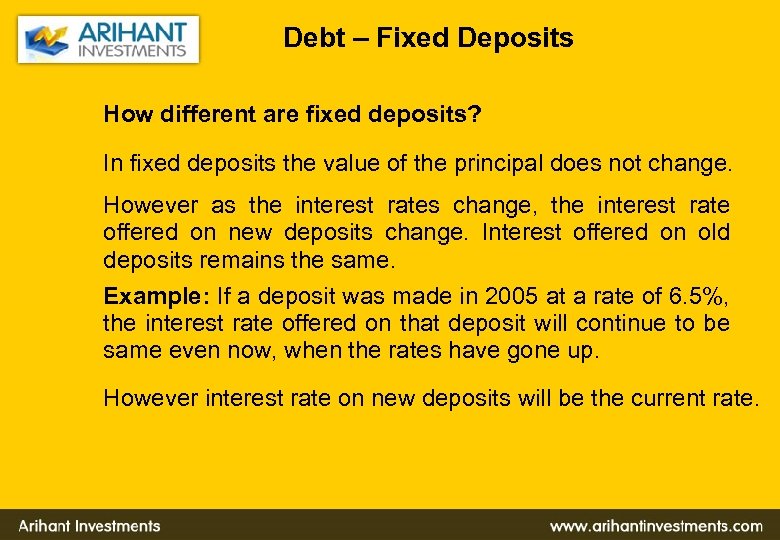 ARIHANT INVESTMENTS

Debt – Fixed Deposits

How different are fixed deposits?

In fixed deposits the value of the principal does not change.

However as the interest rates change, the interest rate offered on new deposits change. Interest offered on old deposits remains the same.

Example: If a deposit was made in 2005 at a rate of 6.5%, the interest rate offered on that deposit will continue to be same even now, when the rates have gone up.

However interest rate on new deposits will be the current rate.

Arihant Investments

www.arihantinvestments.com